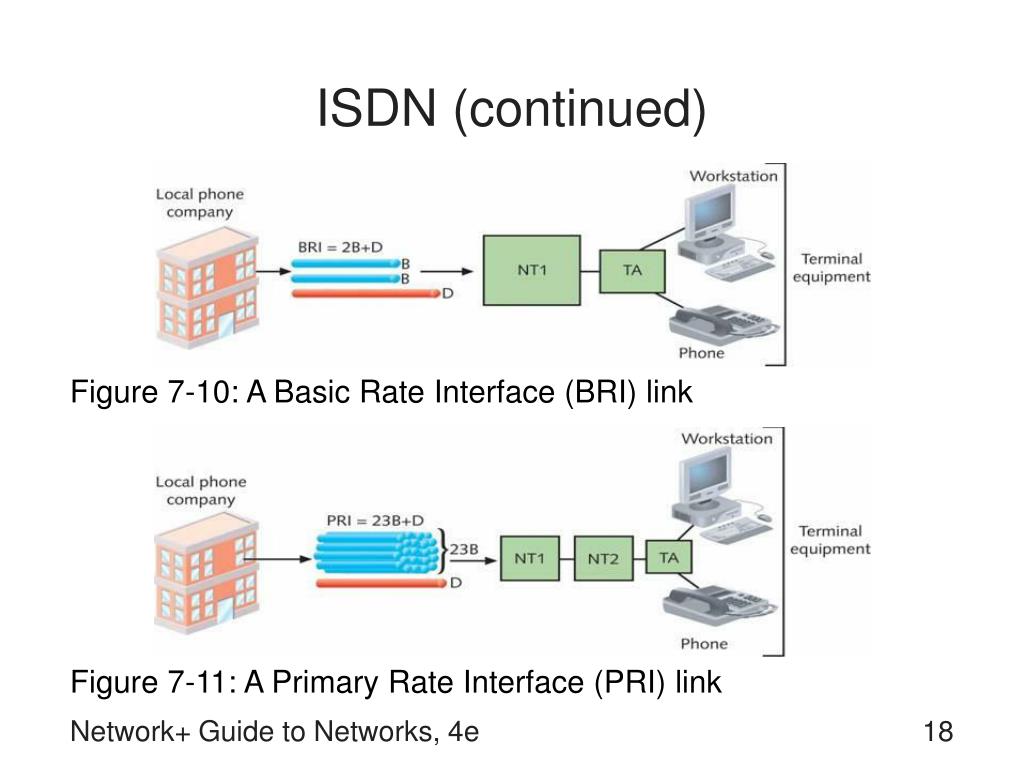 ISDN (continued)

Local phone company

BRI = 2B+D

B

B

D

NT1

TA

Workstation

Terminal equipment

Phone

Figure 7-10: A Basic Rate Interface (BRI) link

Local phone company

PRI = 23B+D

23B

D

NT1

NT2

TA

Workstation

Terminal equipment

Phone

Figure 7-11: A Primary Rate Interface (PRI) link

Network+ Guide to Networks, 4e

18